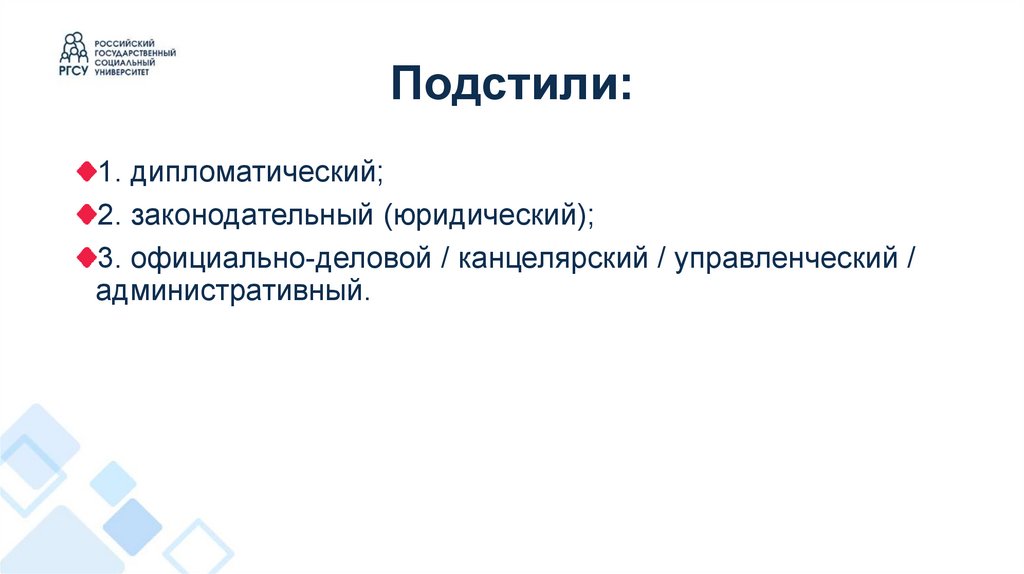 РГСУ РОССИЙСКИЙ ГОСУДАРСТВЕННЫЙ СОЦИАЛЬНЫЙ УНИВЕРСИТЕТ

Подстили:

1. дипломатический;

2. законодательный (юридический);

3. официально-деловой / канцелярский / управленческий / административный.